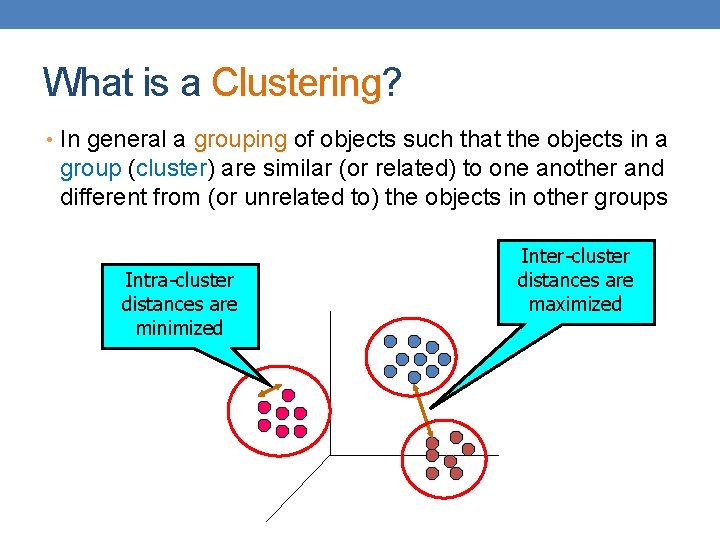 What is a Clustering?

• In general a grouping of objects such that the objects in a group (cluster) are similar (or related) to one another and different from (or unrelated to) the objects in other groups

Intra-cluster distances are minimized

Inter-cluster distances are maximized